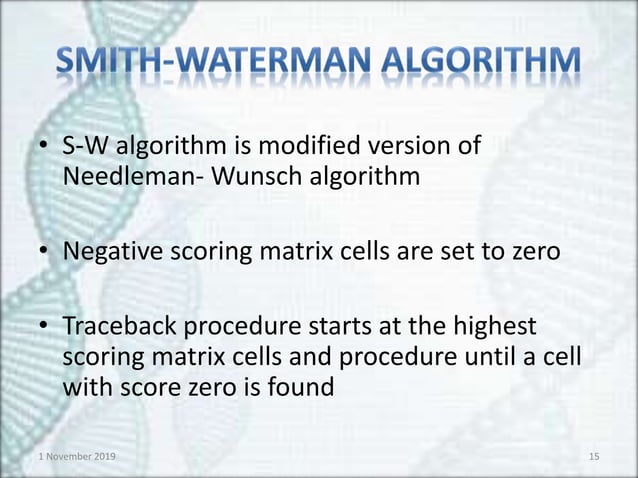 SMITH-WATERMAN ALGORITHM

• S-W algorithm is modified version of Needleman- Wunsch algorithm

• Negative scoring matrix cells are set to zero

• Traceback procedure starts at the highest scoring matrix cells and procedure until a cell with score zero is found

1 November 2019

15